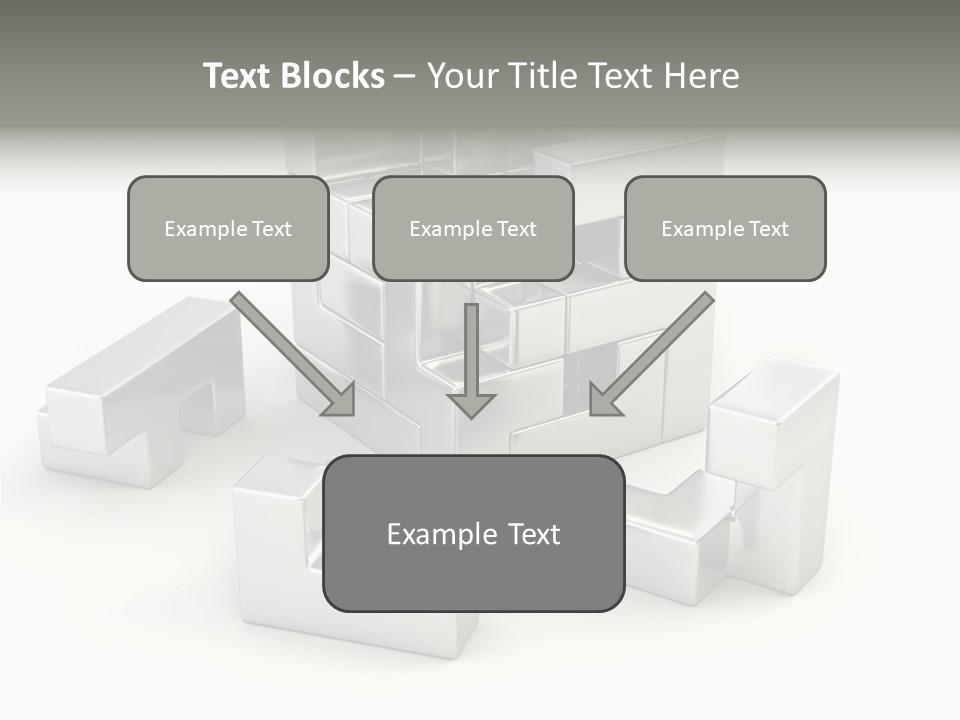 Text Blocks – Your Title Text Here

Example Text

Example Text

Example Text

Example Text